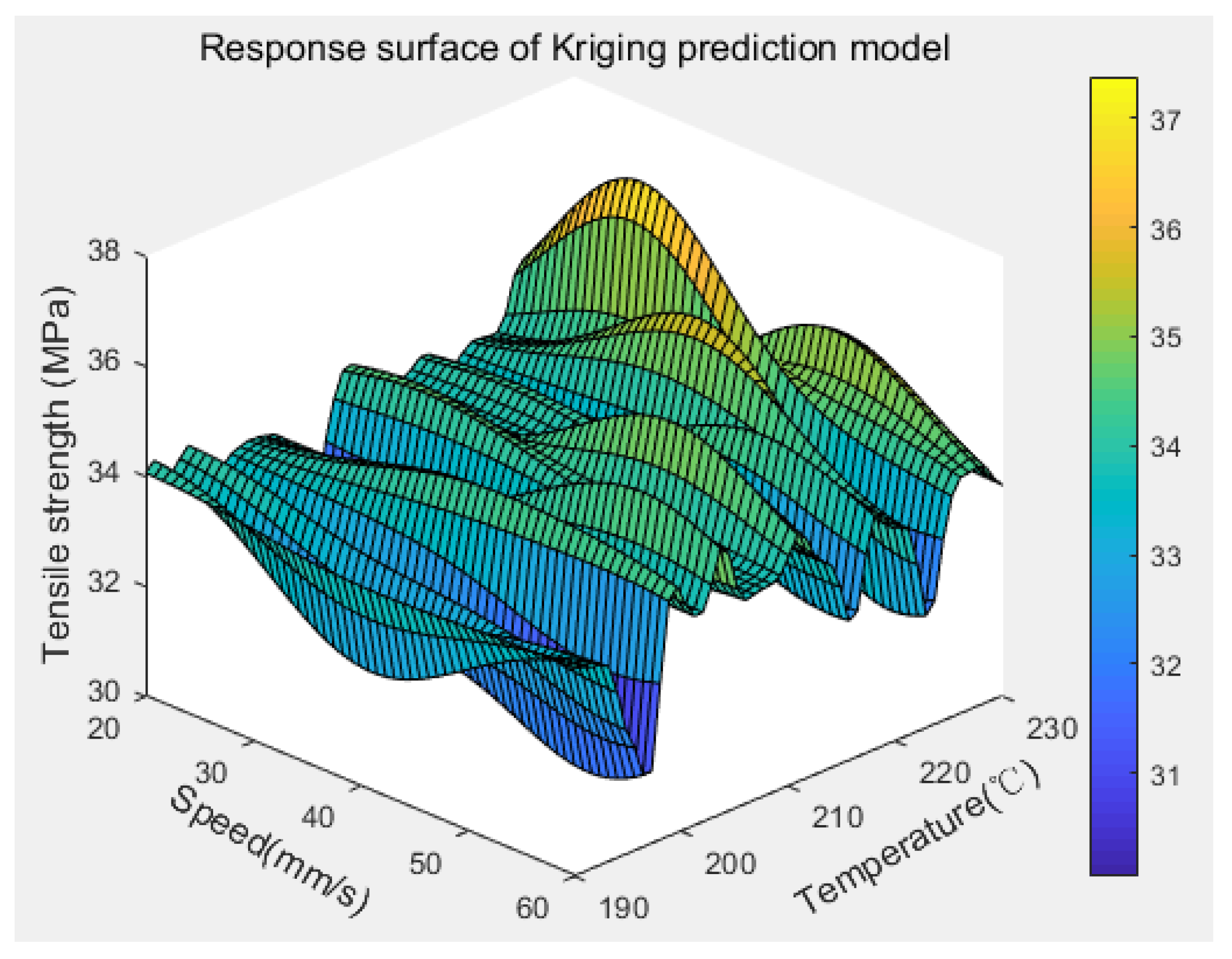 Response surface of Kriging prediction model

Tensile strength (MPa)

38
36
34
32
30

20
30
40
50
60
Speed(mm/s)

190
200
210
220
230
Temperature(℃)

37
36
35
34
33
32
31